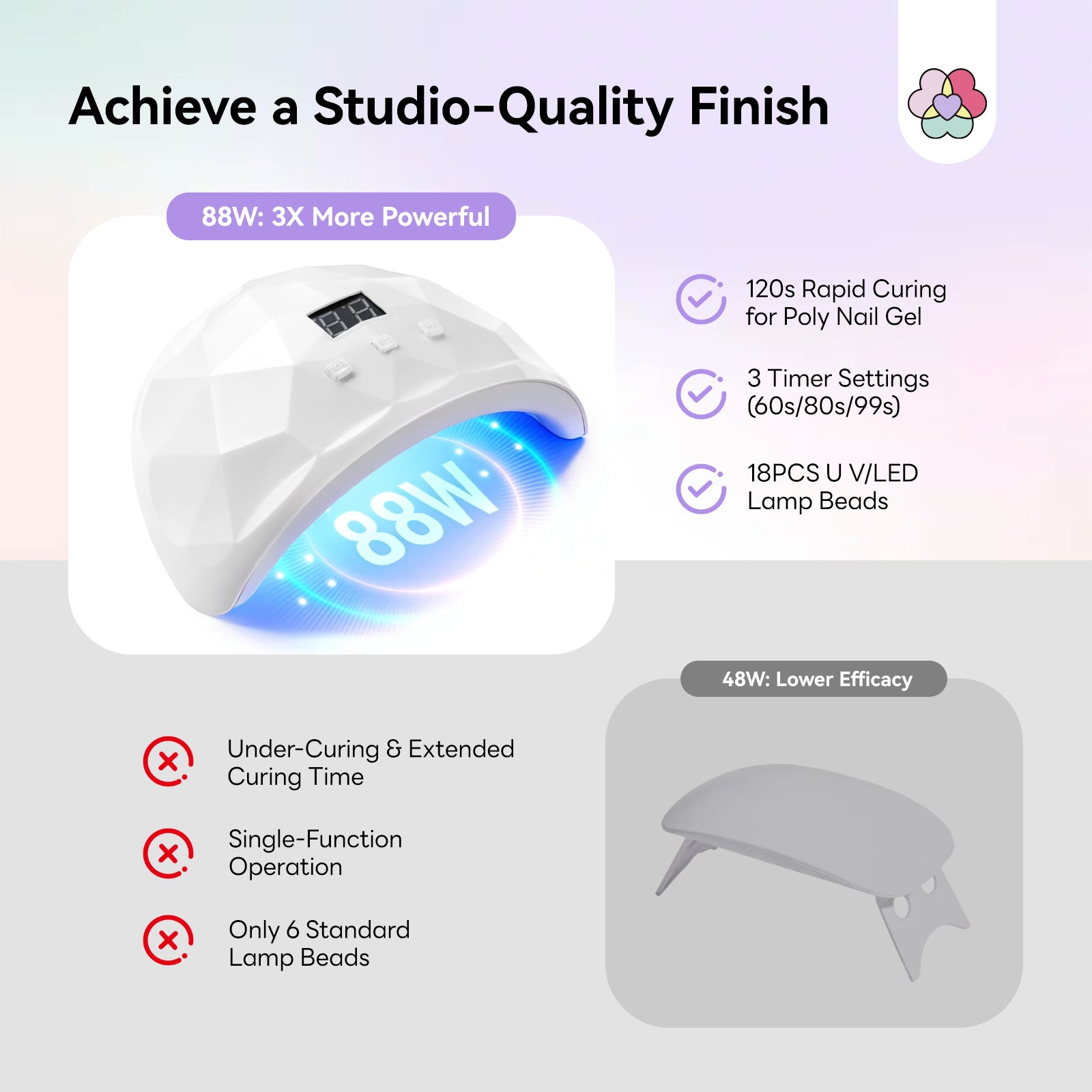 Achieve a Studio-Quality Finish

88W: 3X More Powerful

88W

120s Rapid Curing for Poly Nail Gel

3 Timer Settings (60s/80s/99s)

18PCS U V/LED Lamp Beads

48W: Lower Efficacy

Under-Curing & Extended Curing Time

Single-Function Operation

Only 6 Standard Lamp Beads